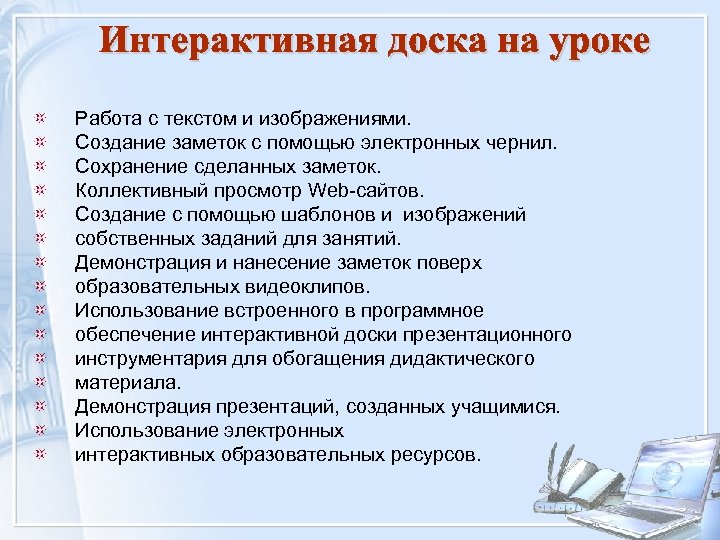 Интерактивная доска на уроке

Работа с текстом и изображениями.
Создание заметок с помощью электронных чернил.
Сохранение сделанных заметок.
Коллективный просмотр Web-сайтов.
Создание с помощью шаблонов и изображений собственных заданий для занятий.
Демонстрация и нанесение заметок поверх образовательных видеоклипов.
Использование встроенного в программное обеспечение интерактивной доски презентационного инструментария для обогащения дидактического материала.
Демонстрация презентаций, созданных учащимися.
Использование электронных интерактивных образовательных ресурсов.